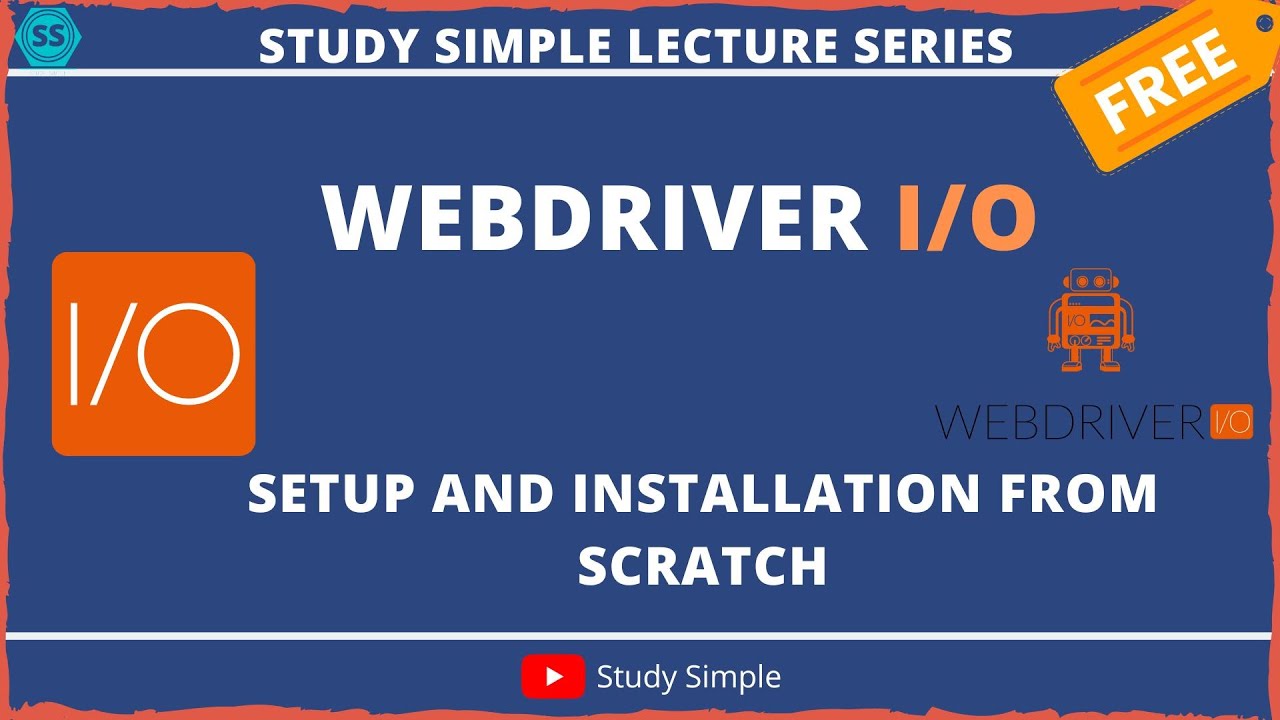 SS

STUDY SIMPLE LECTURE SERIES

FREE

WEBDRIVER I/O

I/O

I/O

WEBDRIVER I/O

SETUP AND INSTALLATION FROM SCRATCH

Study Simple